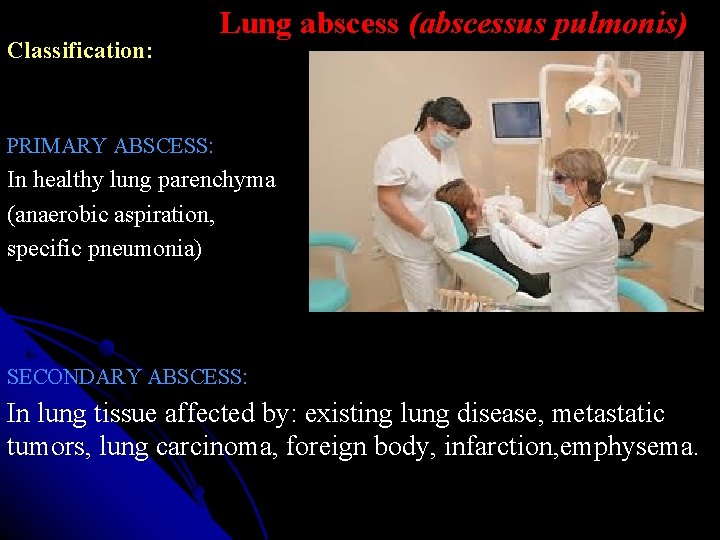 Lung abscess (abscessus pulmonis)

Classification:

PRIMARY ABSCESS:
In healthy lung parenchyma (anaerobic aspiration, specific pneumonia)

SECONDARY ABSCESS:
In lung tissue affected by: existing lung disease, metastatic tumors, lung carcinoma, foreign body, infarction,emphysema.